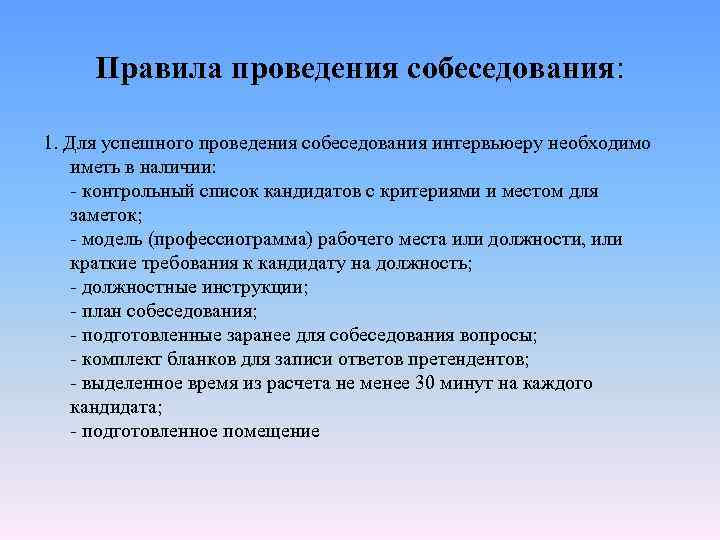 Правила проведения собеседования:

1. Для успешного проведения собеседования интервьюеру необходимо иметь в наличии:
- контрольный список кандидатов с критериями и местом для заметок;
- модель (профессиограмма) рабочего места или должности, или краткие требования к кандидату на должность;
- должностные инструкции;
- план собеседования;
- подготовленные заранее для собеседования вопросы;
- комплект бланков для записи ответов претендентов;
- выделенное время из расчета не менее 30 минут на каждого кандидата;
- подготовленное помещение